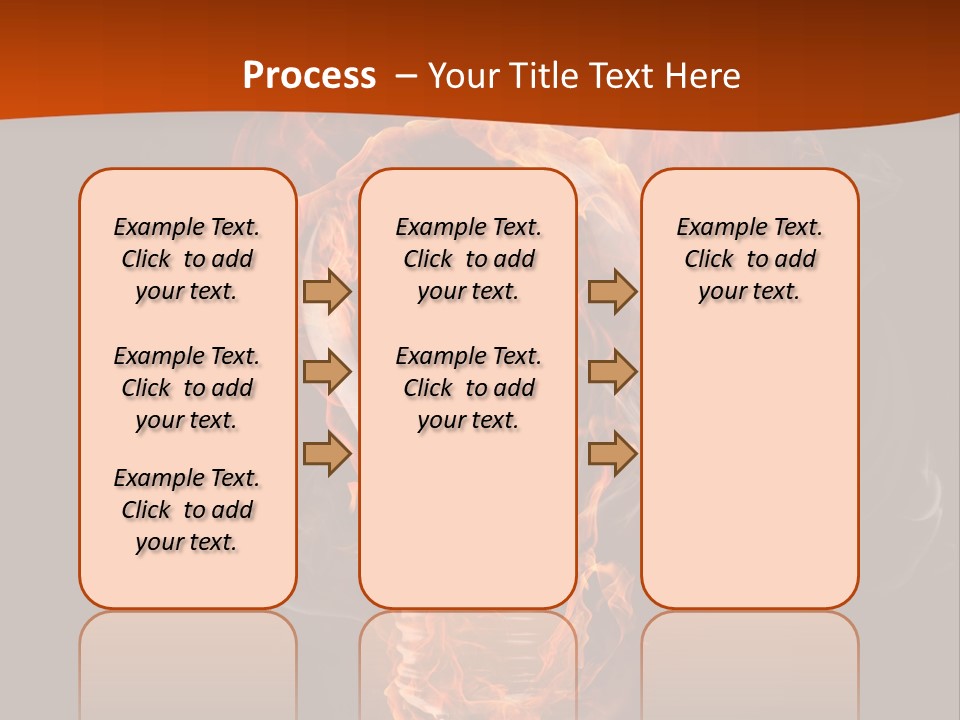 Process – Your Title Text Here

Example Text. Click to add your text.

Example Text. Click to add your text.

Example Text. Click to add your text.

Example Text. Click to add your text.

Example Text. Click to add your text.

Example Text. Click to add your text.